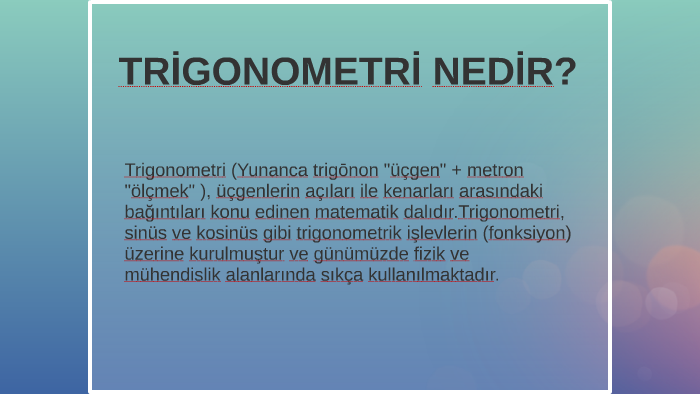 TRİGONOMETRİ NEDİR?

Trigonometri (Yunanca trigōnon "üçgen" + metron "ölçmek" ), üçgenlerin açıları ile kenarları arasındaki bağıntıları konu edinen matematik dalıdır.Trigonometri, sinüs ve kosinüs gibi trigonometrik işlevlerin (fonksiyon) üzerine kurulmuştur ve günümüzde fizik ve mühendislik alanlarında sıkça kullanılmaktadır.